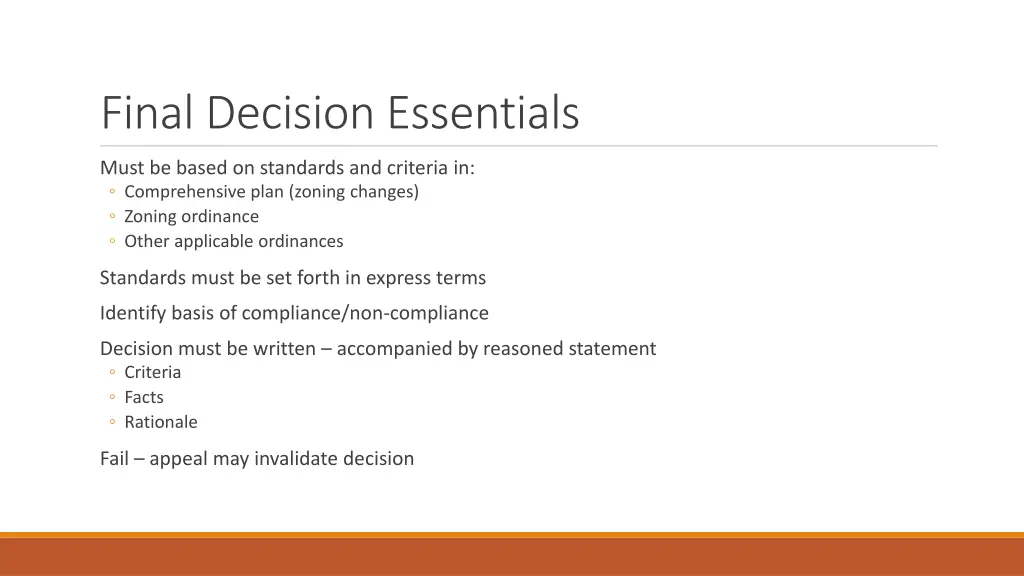 Final Decision Essentials

Must be based on standards and criteria in:
◦ Comprehensive plan (zoning changes)
◦ Zoning ordinance
◦ Other applicable ordinances

Standards must be set forth in express terms

Identify basis of compliance/non-compliance

Decision must be written – accompanied by reasoned statement
◦ Criteria
◦ Facts
◦ Rationale

Fail – appeal may invalidate decision